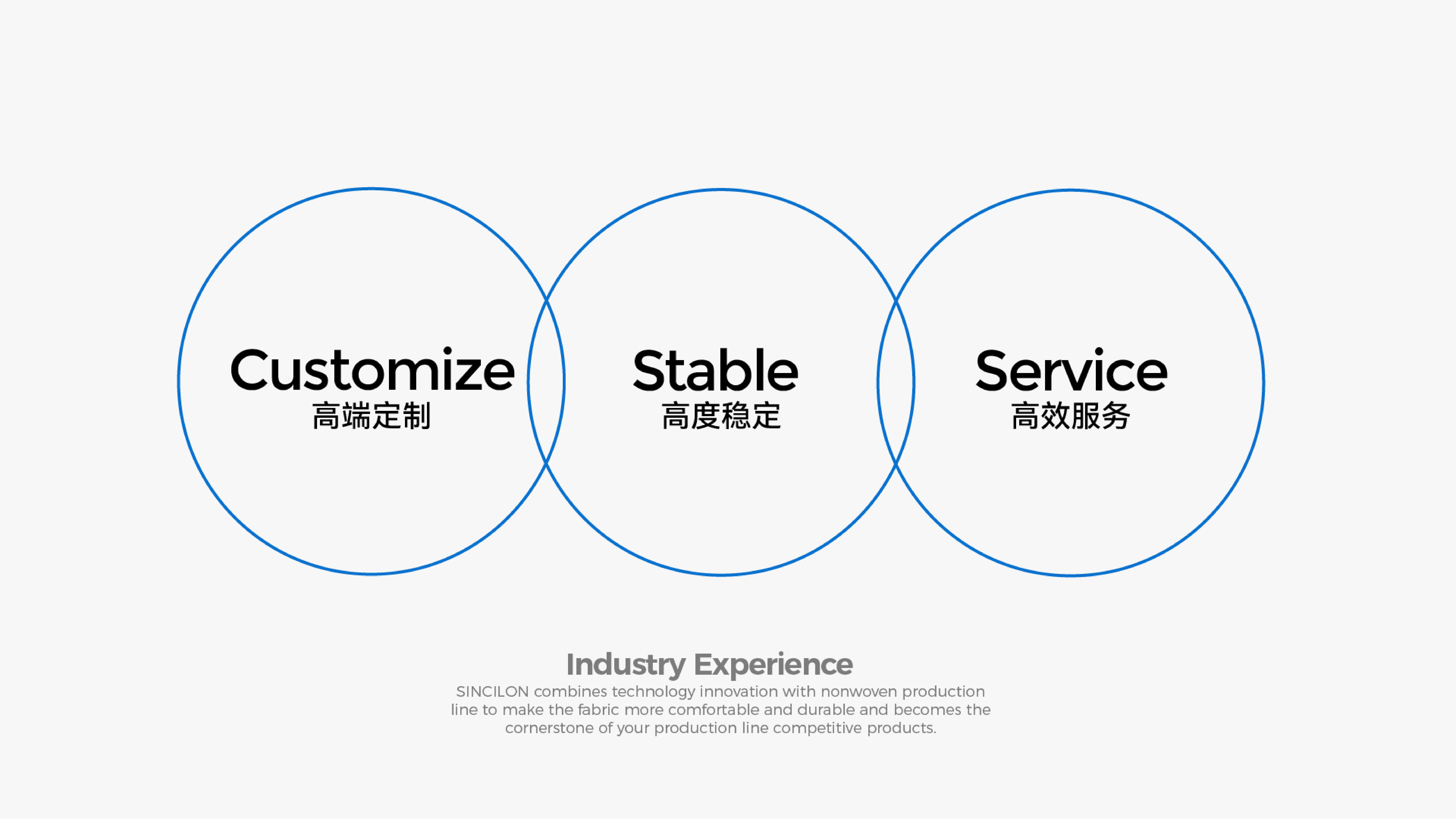 Customize
高端定制

Stable
高度稳定

Service
高效服务

Industry Experience
SINCILON combines technology innovation with nonwoven production line to make the fabric more comfortable and durable and becomes the cornerstone of your production line competitive products.